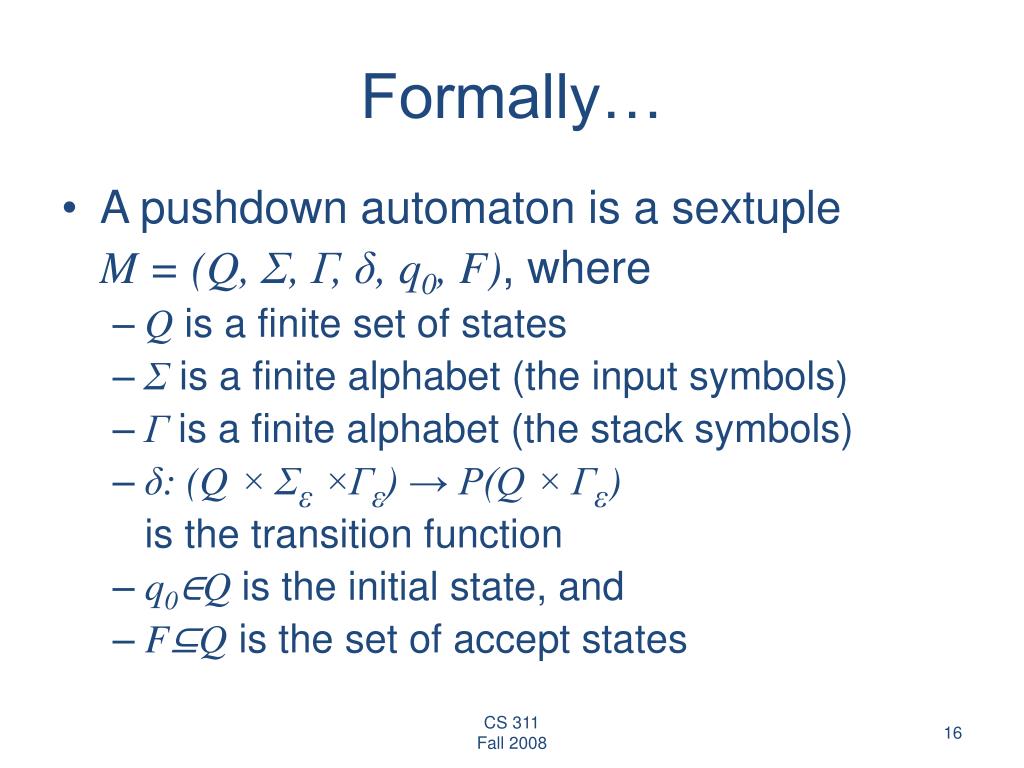 Formally…

• A pushdown automaton is a sextuple $M = (Q, \Sigma, \Gamma, \delta, q_0, F)$, where
– $Q$ is a finite set of states
– $\Sigma$ is a finite alphabet (the input symbols)
– $\Gamma$ is a finite alphabet (the stack symbols)
– $\delta: (Q \times \Sigma_\varepsilon \times \Gamma_\varepsilon) \rightarrow P(Q \times \Gamma_\varepsilon)$ is the transition function
– $q_0 \in Q$ is the initial state, and
– $F \subseteq Q$ is the set of accept states

CS 311
Fall 2008

16